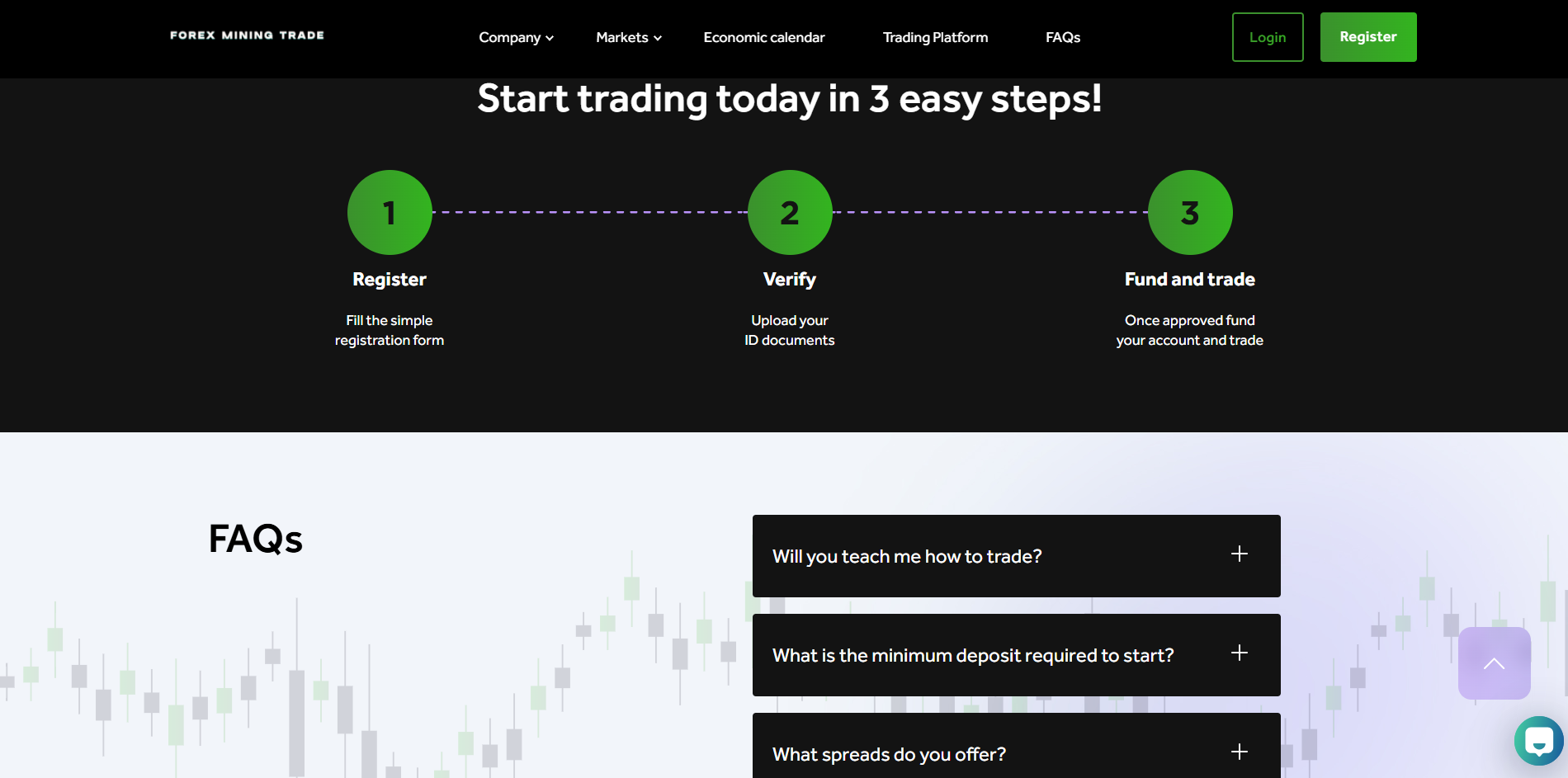 FOREX MINING TRADE

Company

Markets

Economic calendar

Trading Platform

FAQs

Login

Register

Start trading today in 3 easy steps!

1

Register

Fill the simple registration form

2

Verify

Upload your ID documents

3

Fund and trade

Once approved fund your account and trade

FAQs

Will you teach me how to trade? +

What is the minimum deposit required to start? +

What spreads do you offer? +